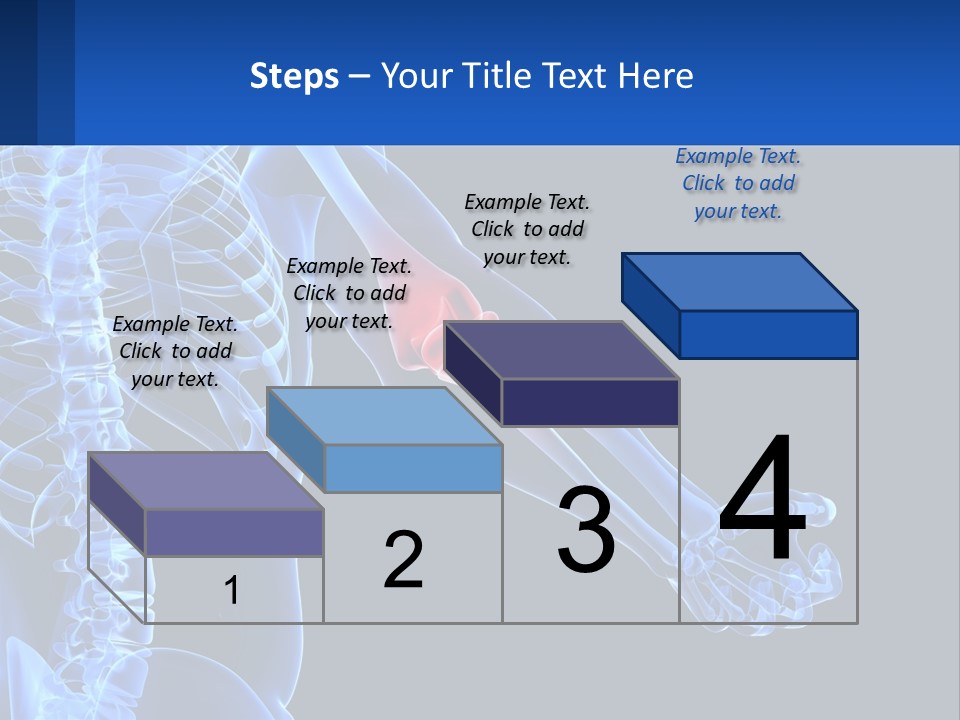 Steps – Your Title Text Here

Example Text. Click to add your text.

Example Text. Click to add your text.

Example Text. Click to add your text.

Example Text. Click to add your text.

1

2

3

4